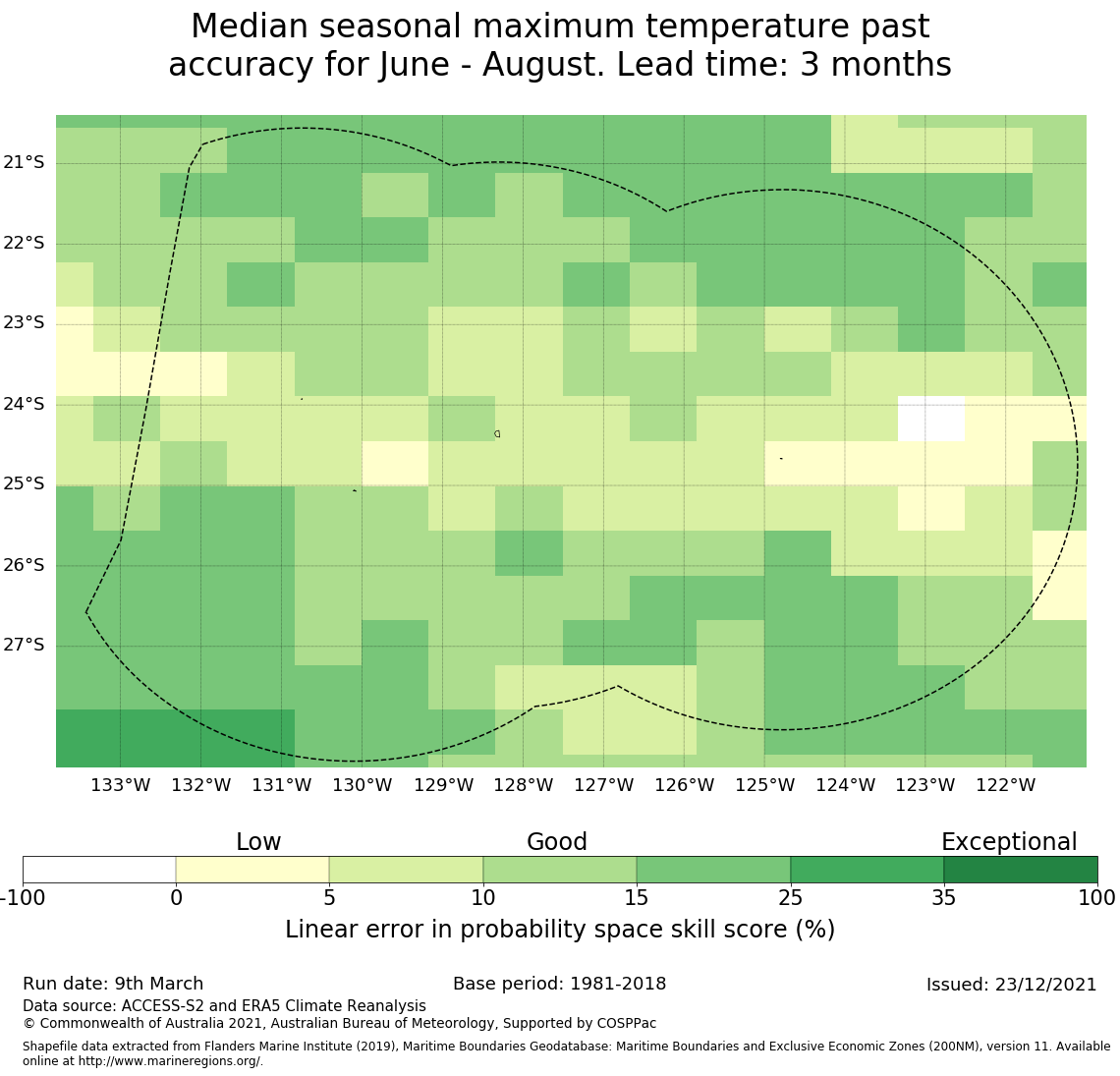 Median seasonal maximum temperature past accuracy for June - August. Lead time: 3 months

21°S
22°S
23°S
24°S
25°S
26°S
27°S

133°W 132°W 131°W 130°W 129°W 128°W 127°W 126°W 125°W 124°W 123°W 122°W

Low
Good
Exceptional

-100 0 5 10 15 25 35 100

Linear error in probability space skill score (%)

Run date: 9th March
Base period: 1981-2018
Issued: 23/12/2021
Data source: ACCESS-S2 and ERA5 Climate Reanalysis
© Commonwealth of Australia 2021, Australian Bureau of Meteorology, Supported by COSPPac

Shapefile data extracted from Flanders Marine Institute (2019), Maritime Boundaries Geodatabase: Maritime Boundaries and Exclusive Economic Zones (200NM), version 11. Available online at http://www.marineregions.org/.